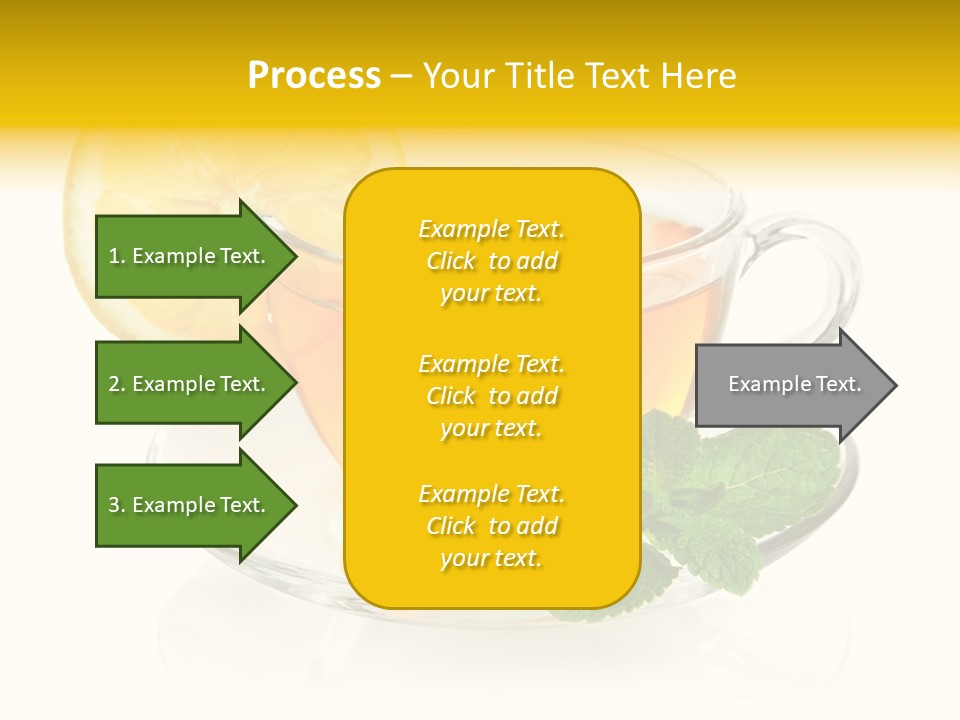 Process – Your Title Text Here

1. Example Text.

2. Example Text.

3. Example Text.

Example Text. Click to add your text.

Example Text. Click to add your text.

Example Text. Click to add your text.

Example Text.